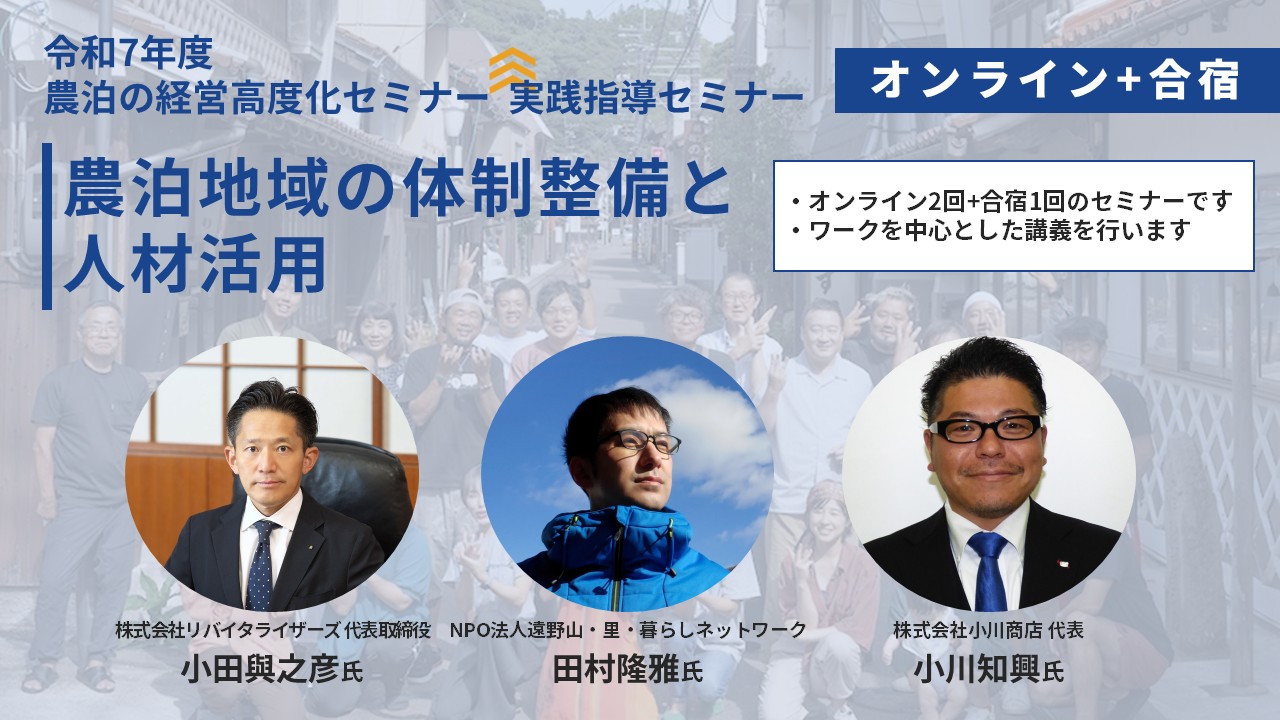 令和7年度
農泊の経営高度化セミナー 実践指導セミナー

オンライン+合宿

農泊地域の体制整備と人材活用

・オンライン2回+合宿1回のセミナーです
・ワークを中心とした講義を行います

株式会社リバイタライザーズ 代表取締役
小田與之彦氏

NPO法人遠野山・里・暮らしネットワーク
田村隆雅氏

株式会社小川商店 代表
小川知興氏